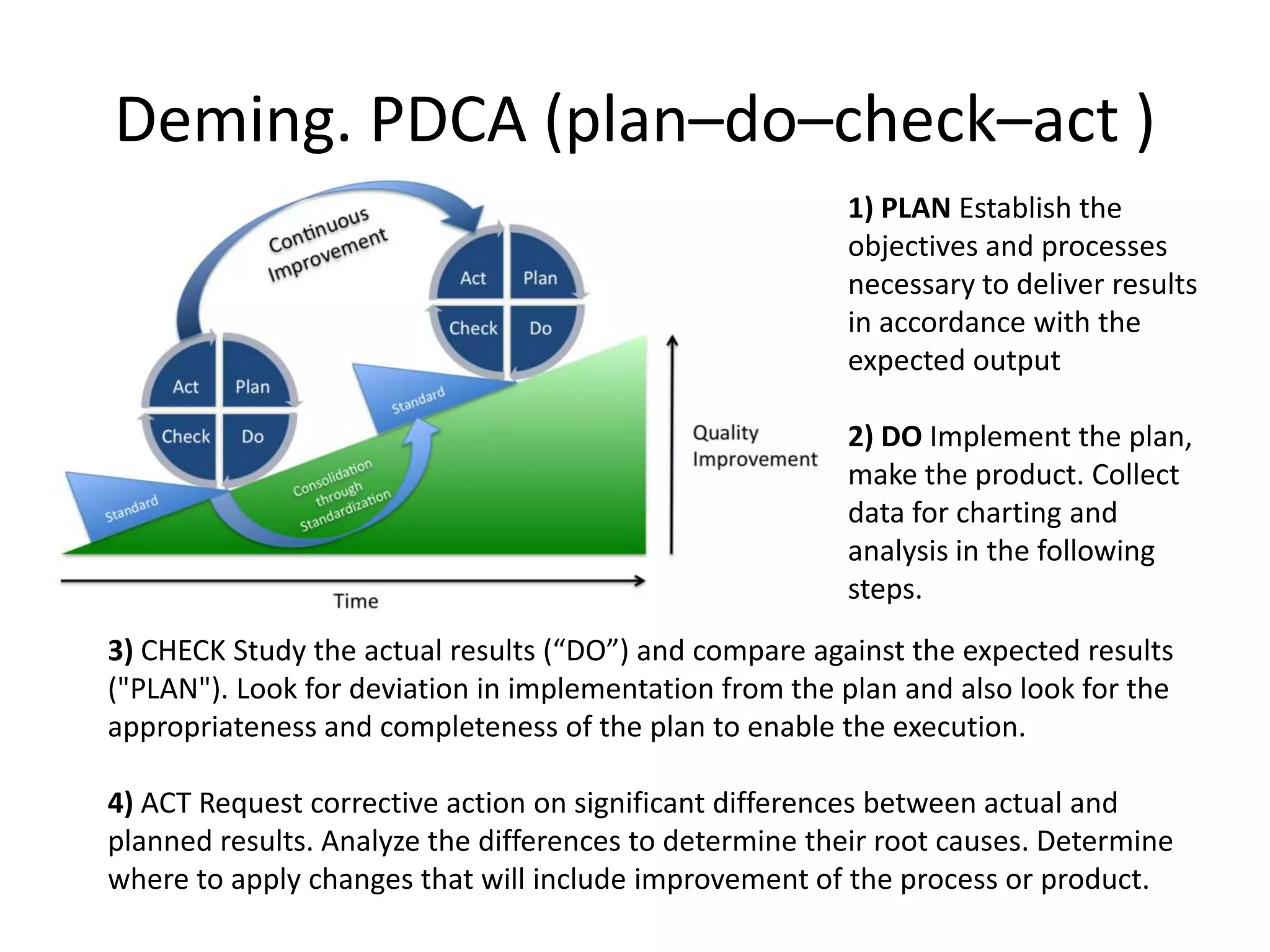 Deming. PDCA (plan–do–check–act )

Continuous Improvement

Act Plan Check Do

Act Plan Check Do

Standard

Standard

Consolidation through Standardization

Quality Improvement

Time

1) PLAN Establish the objectives and processes necessary to deliver results in accordance with the expected output

2) DO Implement the plan, make the product. Collect data for charting and analysis in the following steps.

3) CHECK Study the actual results (“DO”) and compare against the expected results ("PLAN"). Look for deviation in implementation from the plan and also look for the appropriateness and completeness of the plan to enable the execution.

4) ACT Request corrective action on significant differences between actual and planned results. Analyze the differences to determine their root causes. Determine where to apply changes that will include improvement of the process or product.